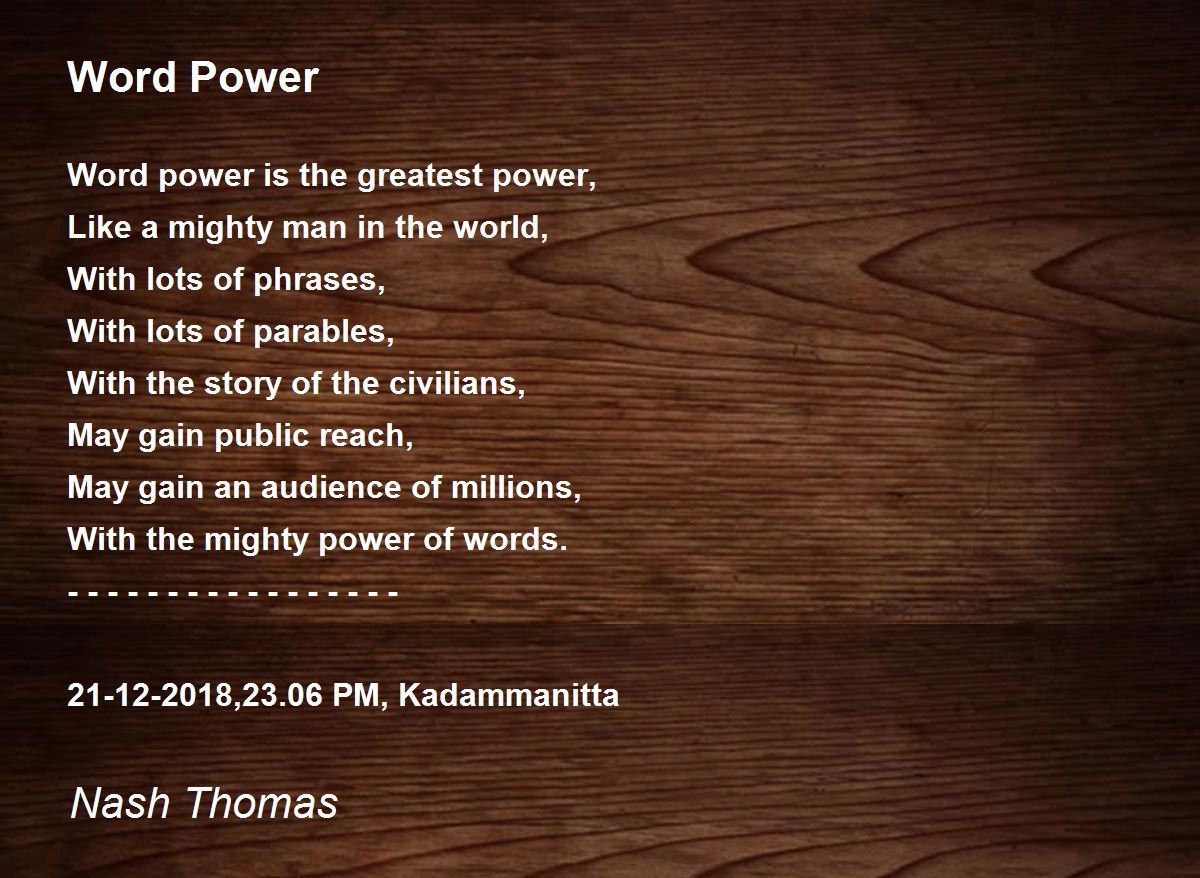 Word Power

Word power is the greatest power,
Like a mighty man in the world,
With lots of phrases,
With lots of parables,
With the story of the civilians,
May gain public reach,
May gain an audience of millions,
With the mighty power of words.
- - - - - - - - - - - - - - - - -

21-12-2018,23.06 PM, Kadammanitta

Nash Thomas